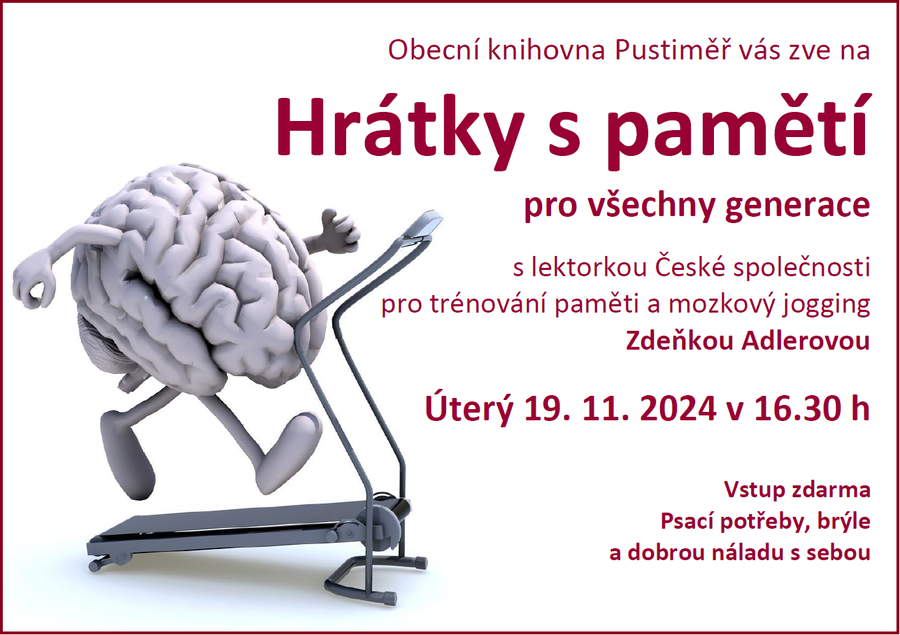 Obecní knihovna Pustiměř vás zve na

Hrátky s pamětí

pro všechny generace

s lektorkou České společnosti pro trénování paměti a mozkový jogging
Zdeňkou Adlerovou

Úterý 19. 11. 2024 v 16.30 h

Vstup zdarma
Psací potřeby, brýle
a dobrou náladu s sebou